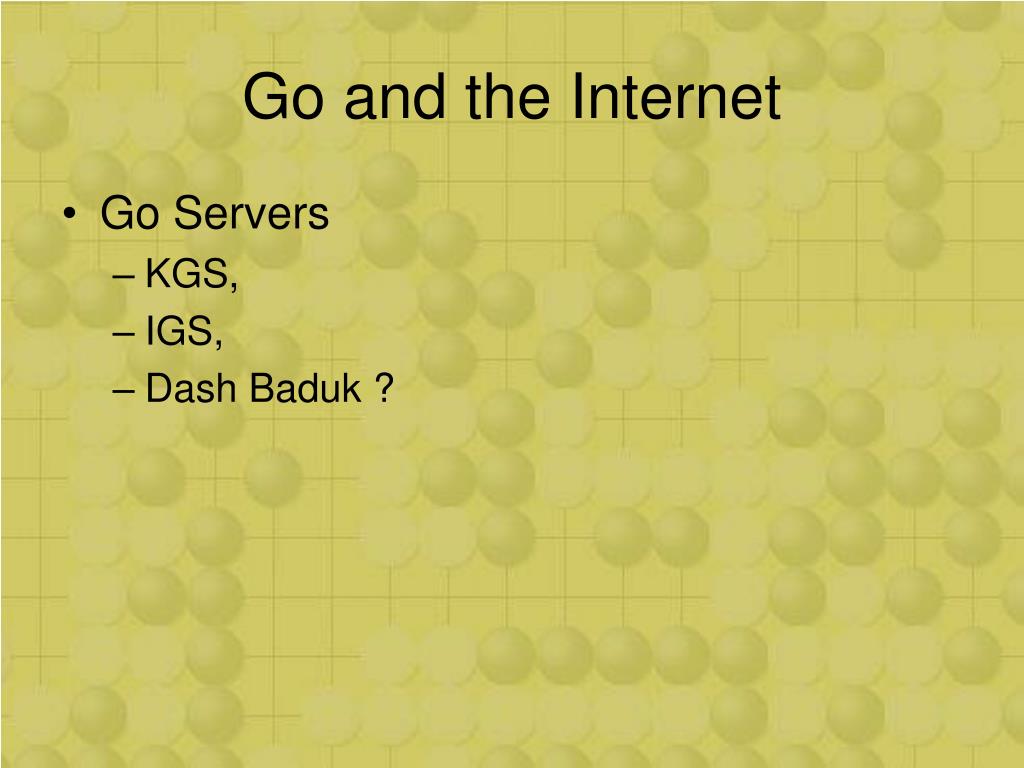 Go and the Internet

• Go Servers
– KGS,
– IGS,
– Dash Baduk ?